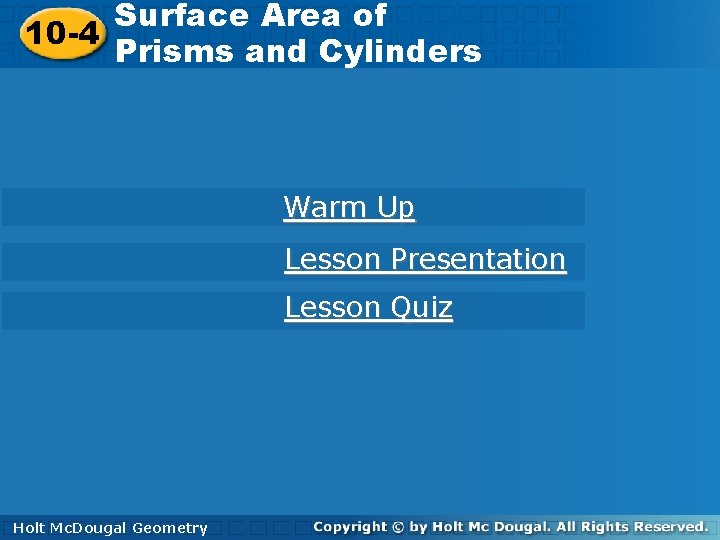 10-4 Surface Area of Prisms and Cylinders

Warm Up

Lesson Presentation

Lesson Quiz

Holt McDougal Geometry

Copyright © by Holt Mc Dougal. All Rights Reserved.